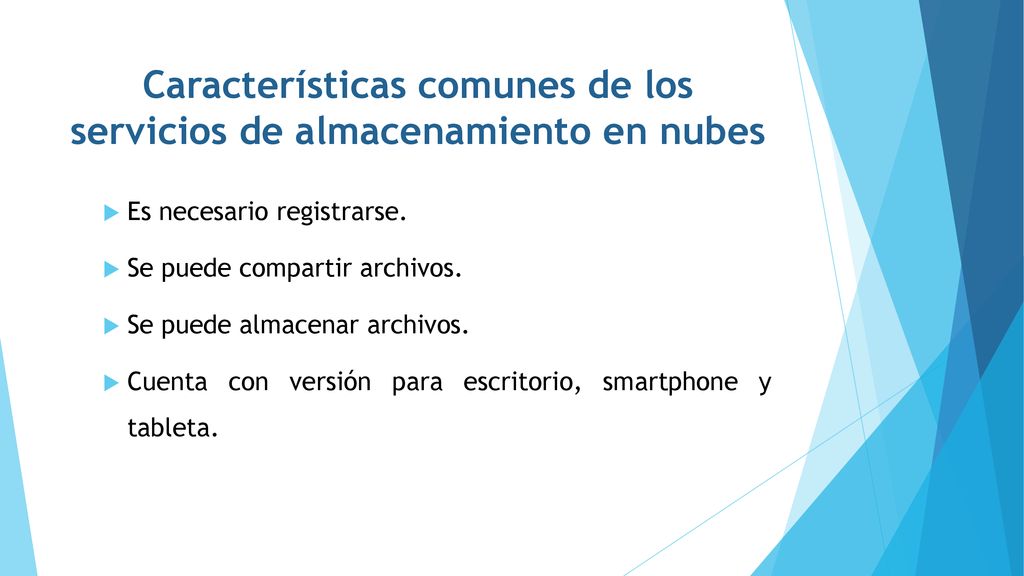 Características comunes de los servicios de almacenamiento en nubes

Es necesario registrarse.

Se puede compartir archivos.

Se puede almacenar archivos.

Cuenta con versión para escritorio, smartphone y tableta.